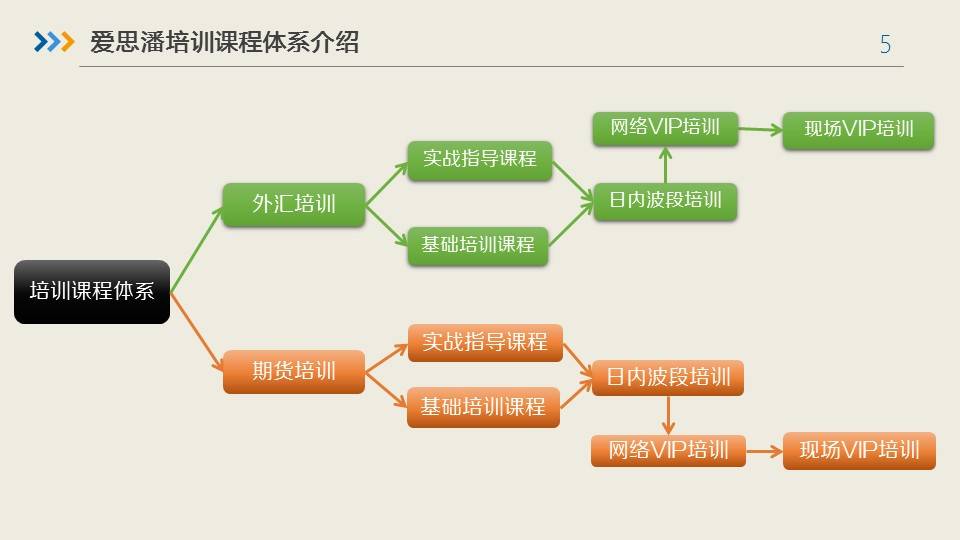 爱思潘培训课程体系介绍

5

培训课程体系

外汇培训

实战指导课程

基础培训课程

日内波段培训

网络VIP培训

现场VIP培训

期货培训

实战指导课程

基础培训课程

日内波段培训

网络VIP培训

现场VIP培训